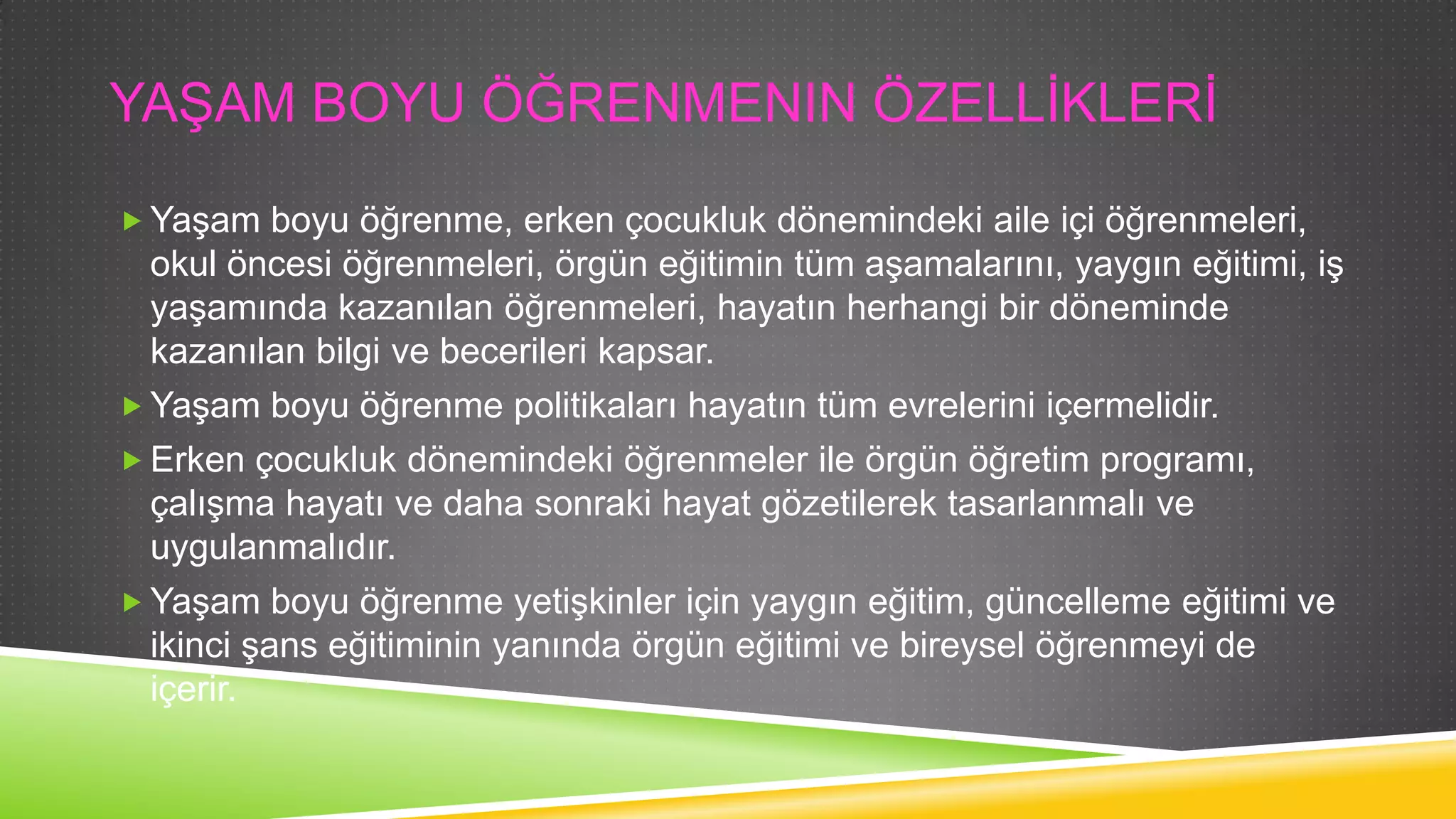 YAŞAM BOYU ÖĞRENMENIN ÖZELLİKLERİ

Yaşam boyu öğrenme, erken çocukluk dönemindeki aile içi öğrenmeleri, okul öncesi öğrenmeleri, örgün eğitimin tüm aşamalarını, yaygın eğitimi, iş yaşamında kazanılan öğrenmeleri, hayatın herhangi bir döneminde kazanılan bilgi ve becerileri kapsar.

Yaşam boyu öğrenme politikaları hayatın tüm evrelerini içermelidir.

Erken çocukluk dönemindeki öğrenmeler ile örgün öğretim programı, çalışma hayatı ve daha sonraki hayat gözetilerek tasarlanmalı ve uygulanmalıdır.

Yaşam boyu öğrenme yetişkinler için yaygın eğitim, güncelleme eğitimi ve ikinci şans eğitiminin yanında örgün eğitimi ve bireysel öğrenmeyi de içerir.